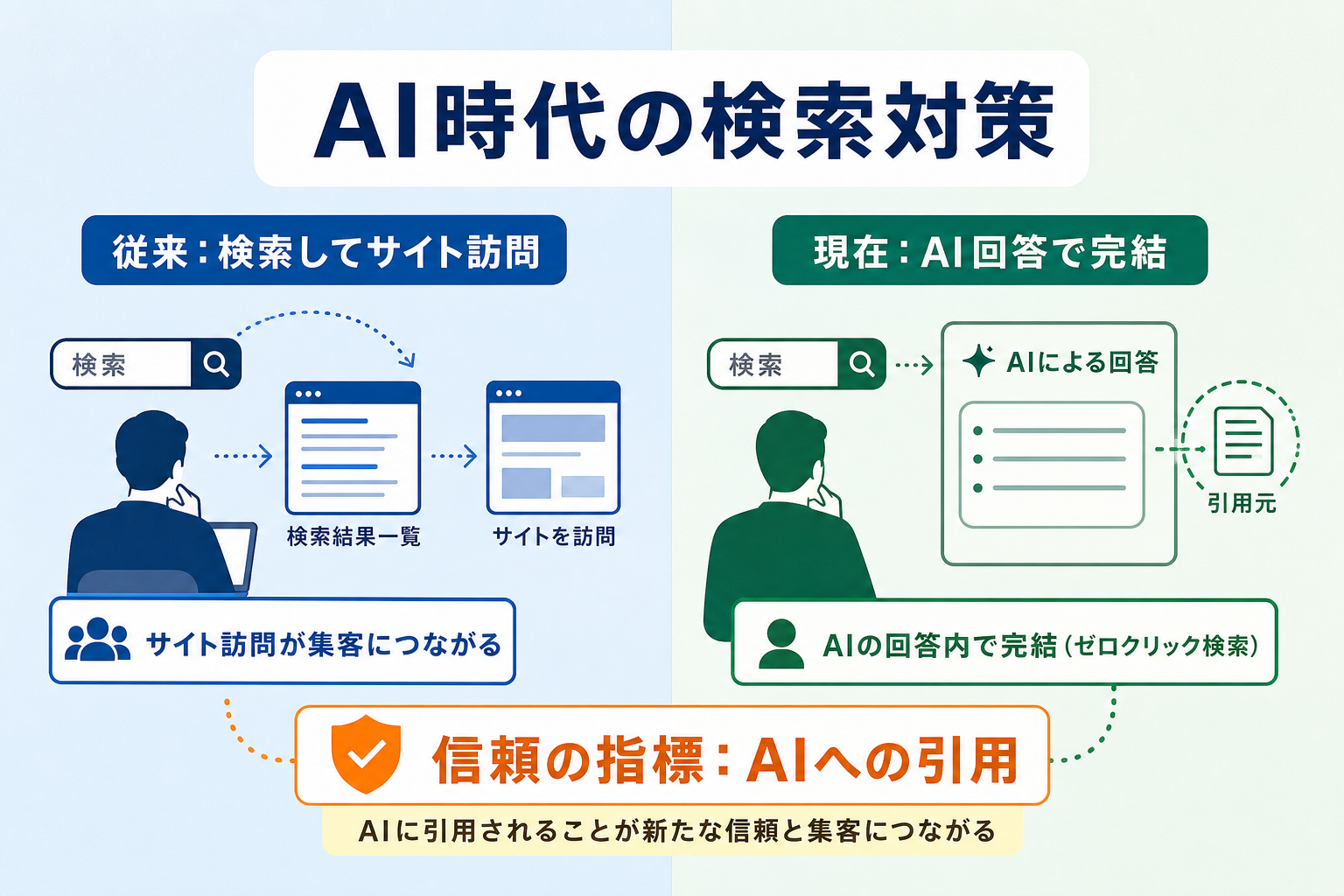 AI時代の検索対策

従来：検索してサイト訪問

検索

検索結果一覧

サイトを訪問

サイト訪問が集客につながる

現在：AI回答で完結

検索

AIによる回答

引用元

AIの回答内で完結（ゼロクリック検索）

信頼の指標：AIへの引用

AIに引用されることが新たな信頼と集客につながる